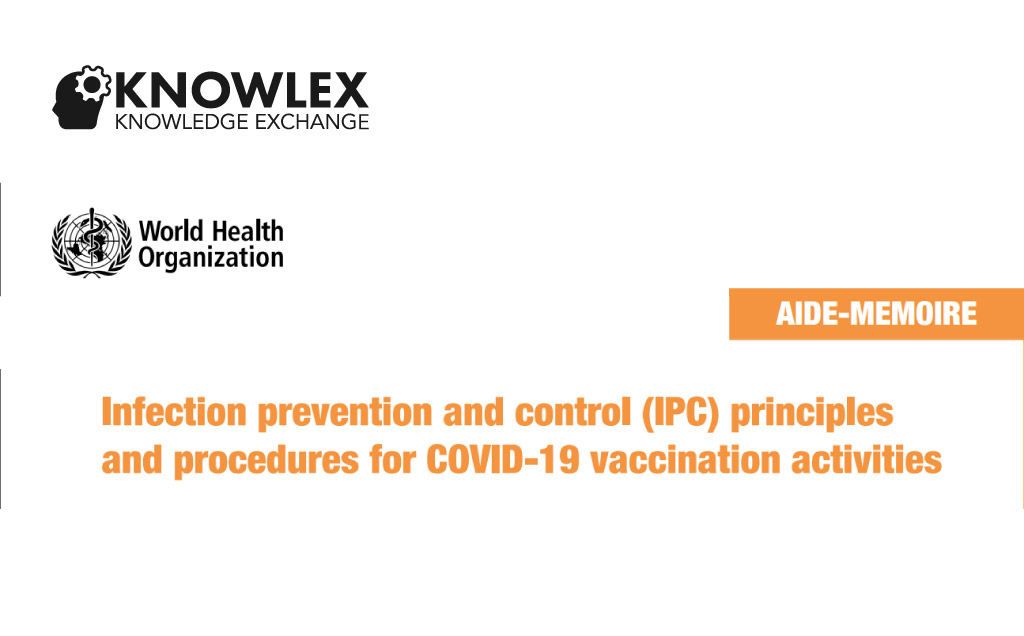 KNOWLEX
KNOWLEDGE EXCHANGE

World Health Organization

AIDE-MEMOIRE

Infection prevention and control (IPC) principles and procedures for COVID-19 vaccination activities